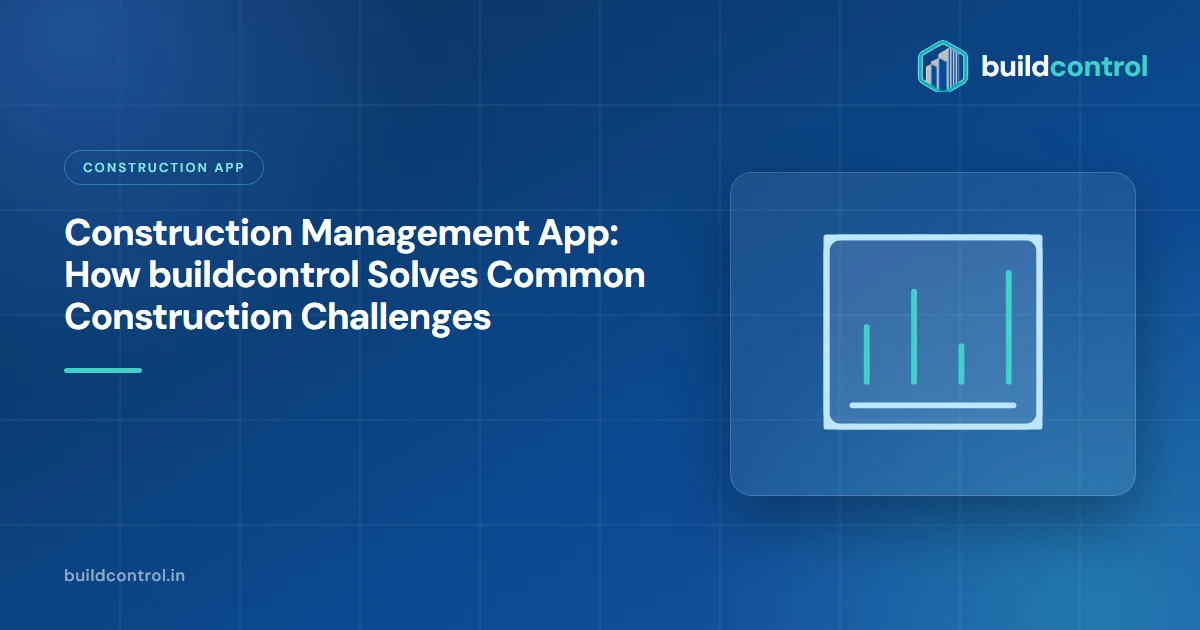 buildcontrol

CONSTRUCTION APP

Construction Management App: How buildcontrol Solves Common Construction Challenges

buildcontrol.in